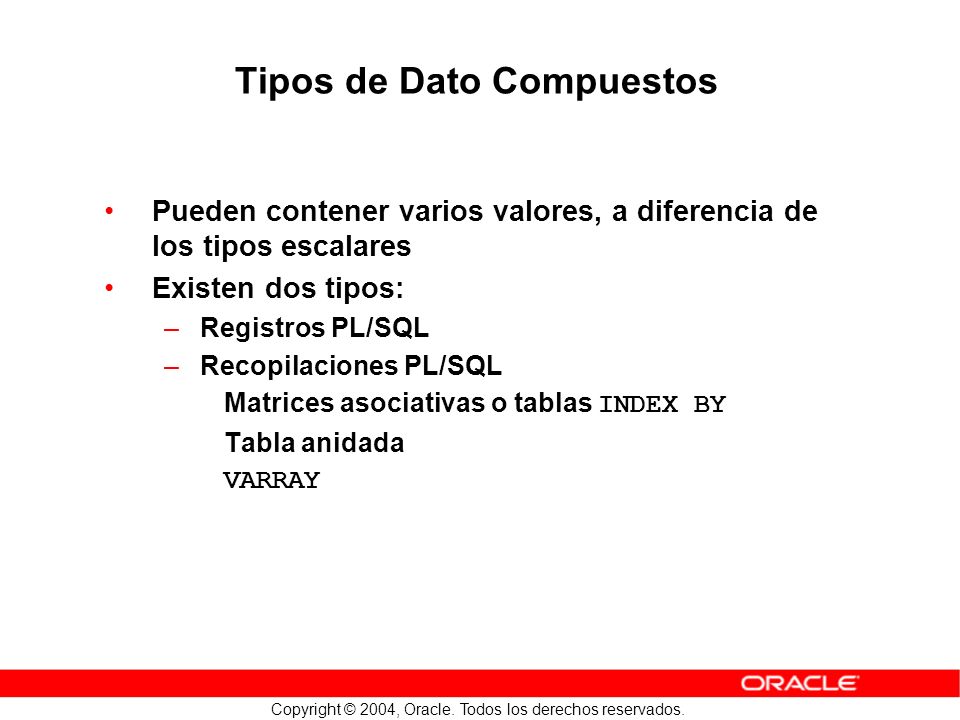 Tipos de Dato Compuestos

• Pueden contener varios valores, a diferencia de los tipos escalares

• Existen dos tipos:

– Registros PL/SQL

– Recopilaciones PL/SQL

Matrices asociativas o tablas INDEX BY

Tabla anidada

VARRAY

ORACLE

Copyright © 2004, Oracle. Todos los derechos reservados.